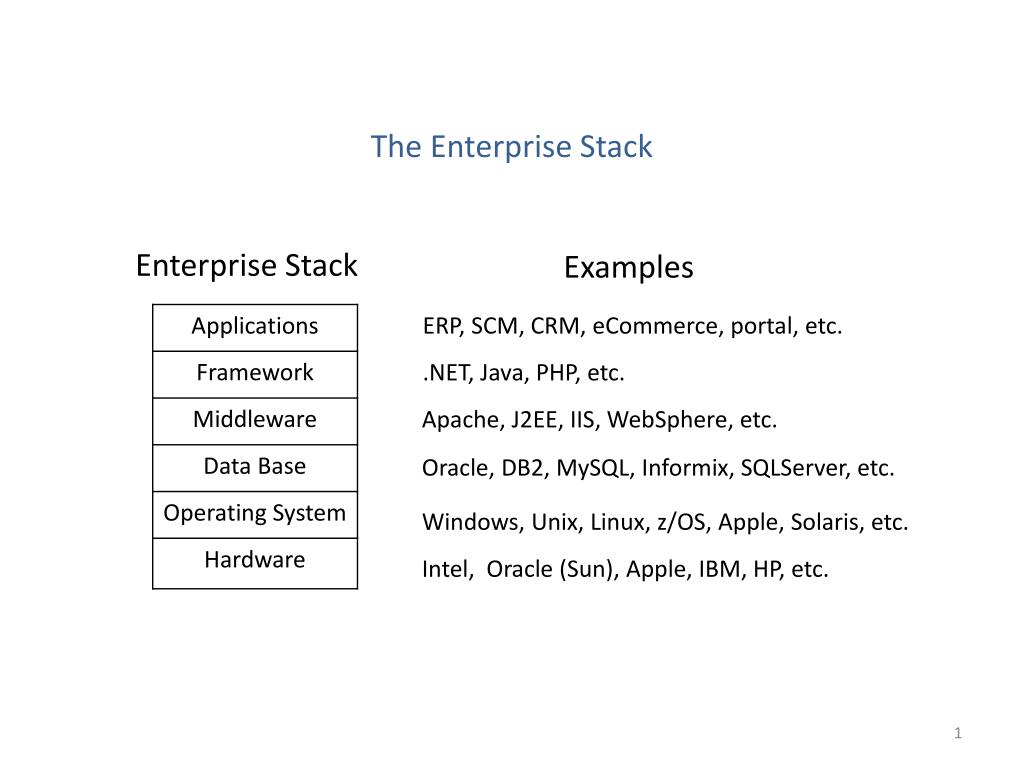 The Enterprise Stack

| Enterprise Stack | Examples |
|---|---|
| Applications | ERP, SCM, CRM, eCommerce, portal, etc. |
| Framework | .NET, Java, PHP, etc. |
| Middleware | Apache, J2EE, IIS, WebSphere, etc. |
| Data Base | Oracle, DB2, MySQL, Informix, SQLServer, etc. |
| Operating System | Windows, Unix, Linux, z/OS, Apple, Solaris, etc. |
| Hardware | Intel, Oracle (Sun), Apple, IBM, HP, etc. |

1